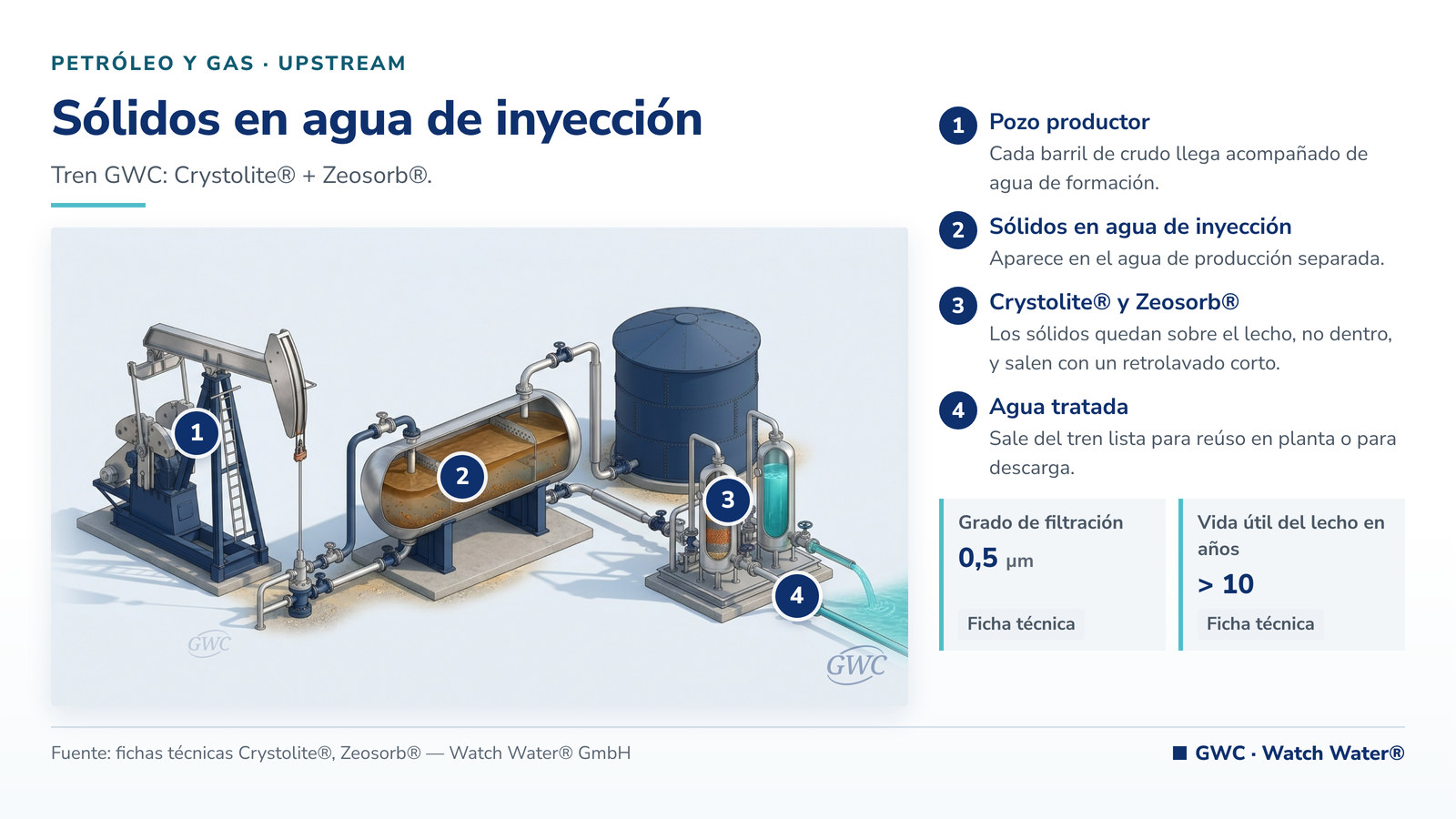 PETRÓLEO Y GAS · UPSTREAM

Sólidos en agua de inyección

Tren GWC: Crystolite® + Zeosorb®.

1 2 3 4

GWC

GWC

1 Pozo productor
Cada barril de crudo llega acompañado de agua de formación.

2 Sólidos en agua de inyección
Aparece en el agua de producción separada.

3 Crystolite® y Zeosorb®
Los sólidos quedan sobre el lecho, no dentro, y salen con un retrolavado corto.

4 Agua tratada
Sale del tren lista para reúso en planta o para descarga.

Grado de filtración
0,5 µm
Ficha técnica

Vida útil del lecho en años
> 10
Ficha técnica

Fuente: fichas técnicas Crystolite®, Zeosorb® — Watch Water® GmbH

GWC · Watch Water®